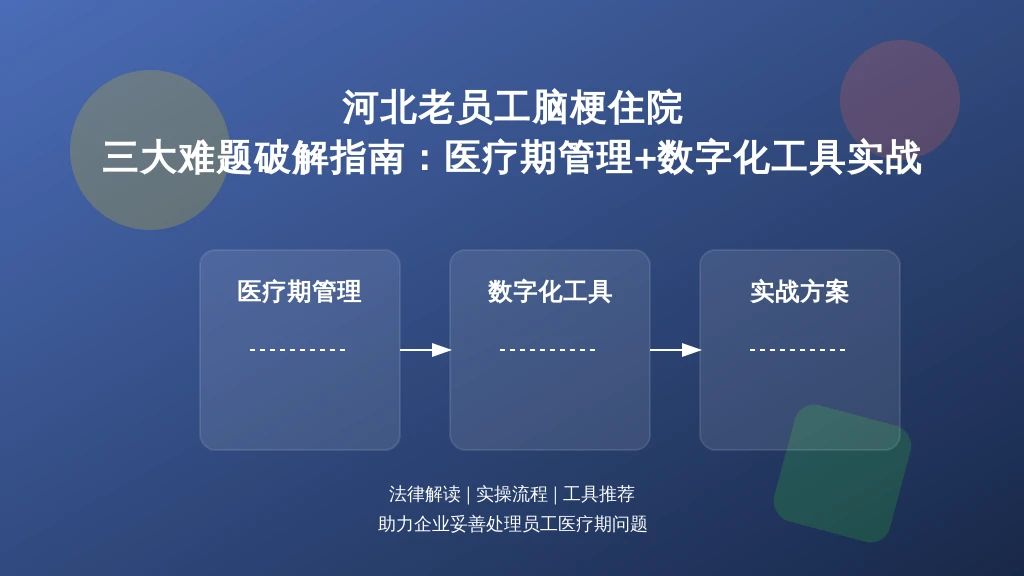 河北老员工脑梗住院
三大难题破解指南：医疗期管理+数字化工具实战

医疗期管理

数字化工具

实战方案

法律解读 | 实操流程 | 工具推荐
助力企业妥善处理员工医疗期问题